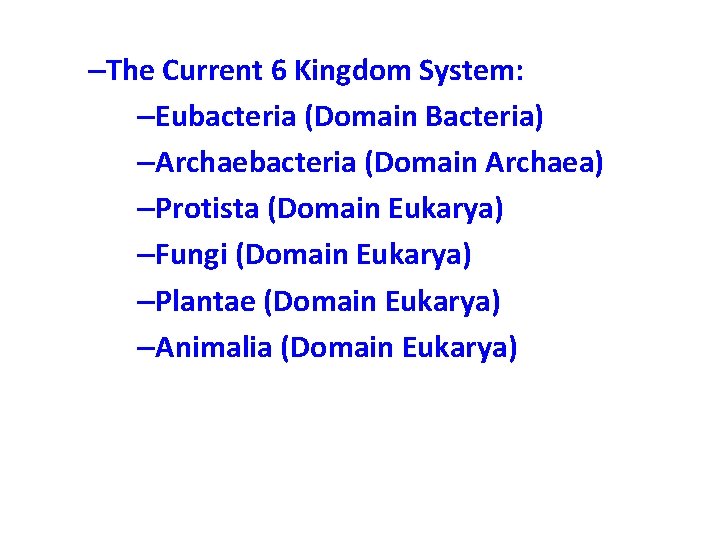 –The Current 6 Kingdom System:

–Eubacteria (Domain Bacteria)

–Archaebacteria (Domain Archaea)

–Protista (Domain Eukarya)

–Fungi (Domain Eukarya)

–Plantae (Domain Eukarya)

–Animalia (Domain Eukarya)